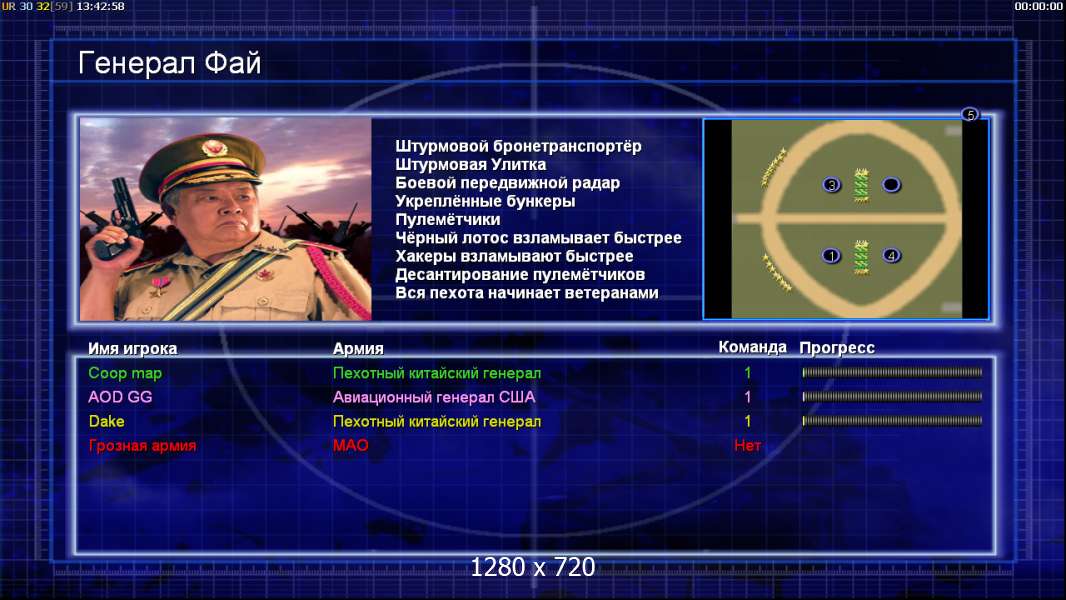 UR 30 32[59] 13:42:58

00:00:00

Генерал Фай

Штурмовой бронетранспортёр
Штурмовая Улитка
Боевой передвижной радар
Укреплённые бункеры
Пулемётчики
Чёрный лотос взламывает быстрее
Хакеры взламывают быстрее
Десантирование пулемётчиков
Вся пехота начинает ветеранами

5
3
1
4

| Имя игрока | Армия | Команда | Прогресс |
|---|---|---|---|
| Coop map | Пехотный китайский генерал | 1 | |
| AOD GG | Авиационный генерал США | 1 | |
| Dake | Пехотный китайский генерал | 1 | |
| Грозная армия | МАО | Нет | |

1280 x 720